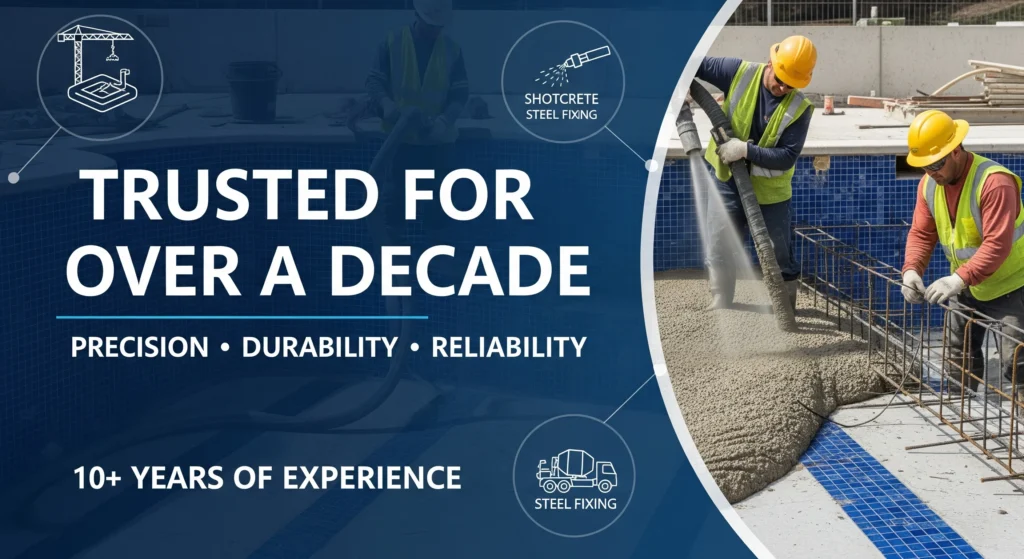 SHOTCRETE
STEEL FIXING

TRUSTED FOR OVER A DECADE

PRECISION • DURABILITY • RELIABILITY

10+ YEARS OF EXPERIENCE

STEEL FIXING